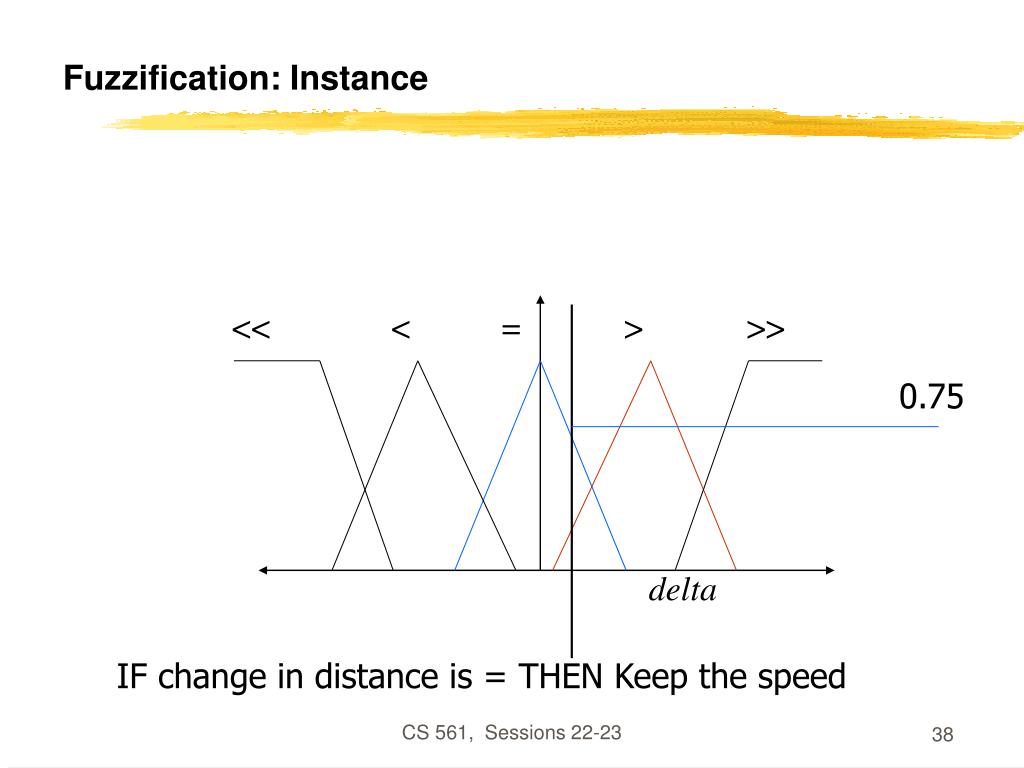 Fuzzification: Instance

<< < = > >>

0.75

delta

IF change in distance is = THEN Keep the speed

CS 561, Sessions 22-23

38